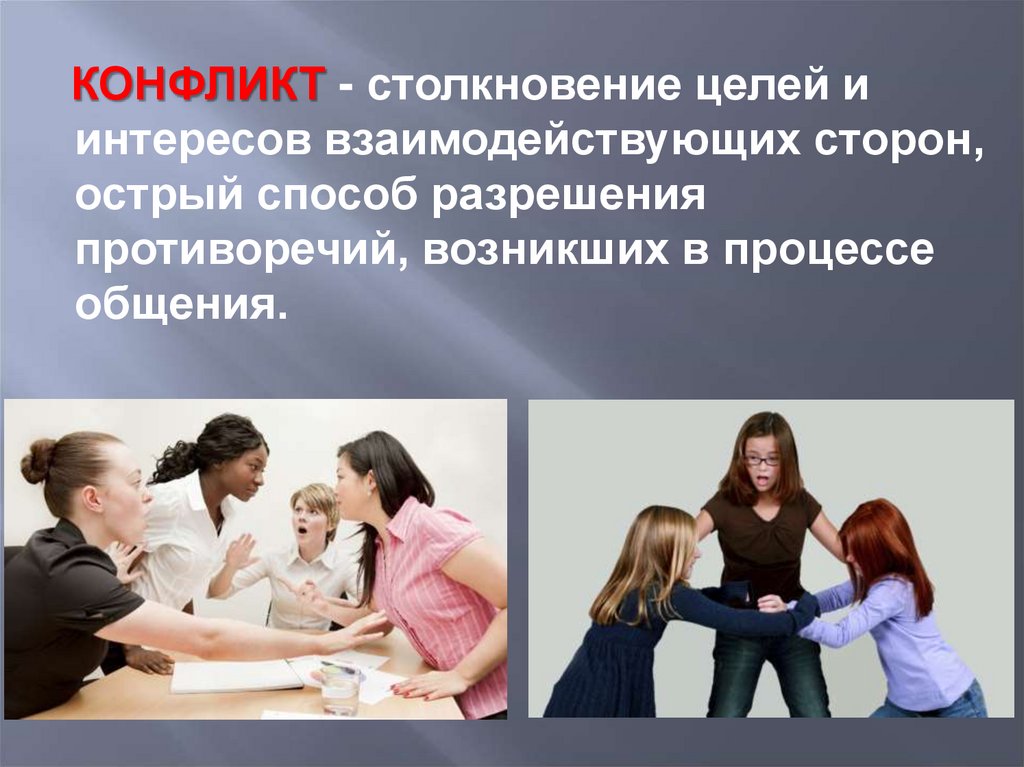 КОНФЛИКТ - столкновение целей и интересов взаимодействующих сторон, острый способ разрешения противоречий, возникших в процессе общения.